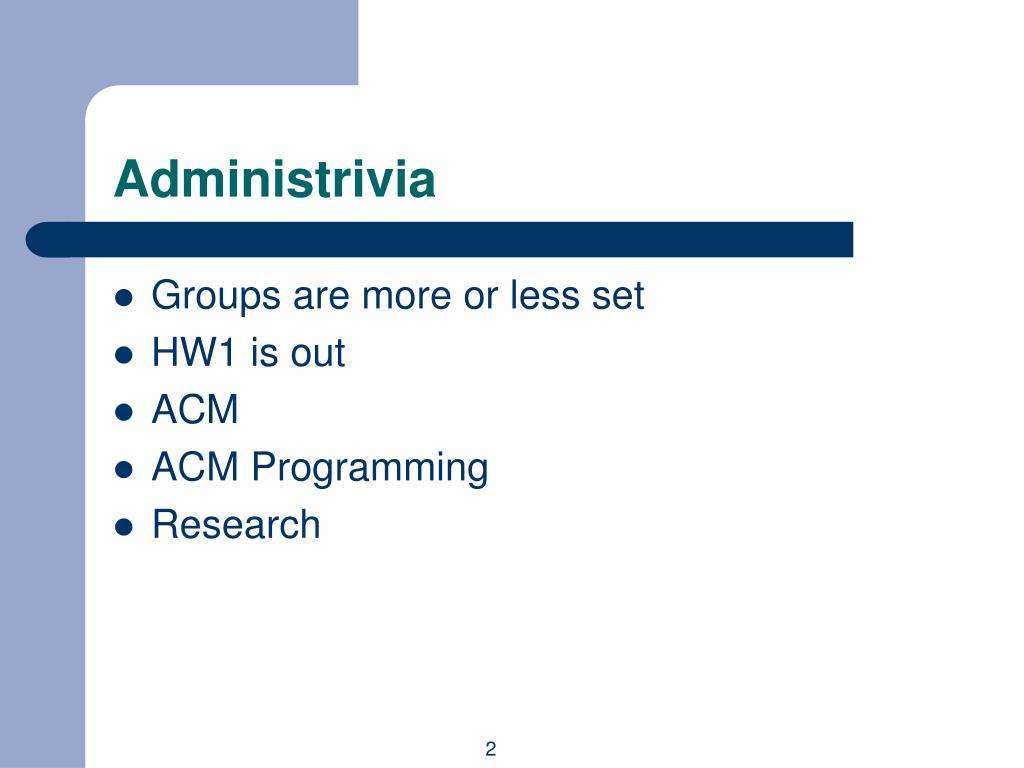 Administrivia

- Groups are more or less set
- HW1 is out
- ACM
- ACM Programming
- Research

2